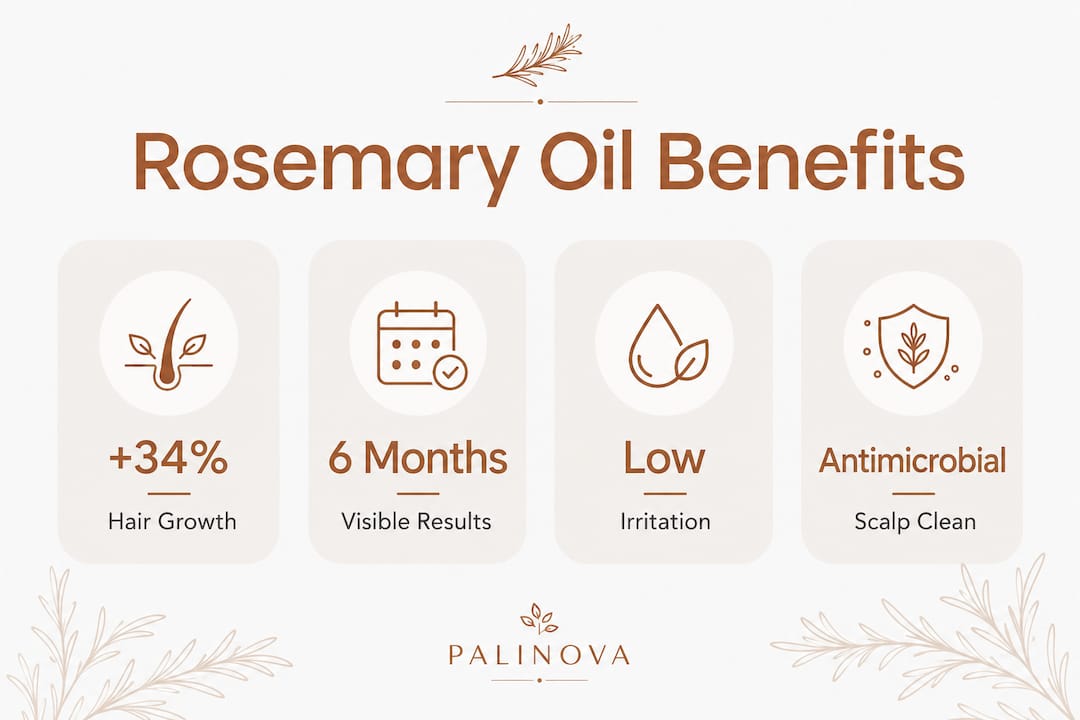 Rosemary Oil Benefits

+34%
Hair Growth

6 Months
Visible Results

Low
Irritation

Antimicrobial
Scalp Clean

PALINOVA